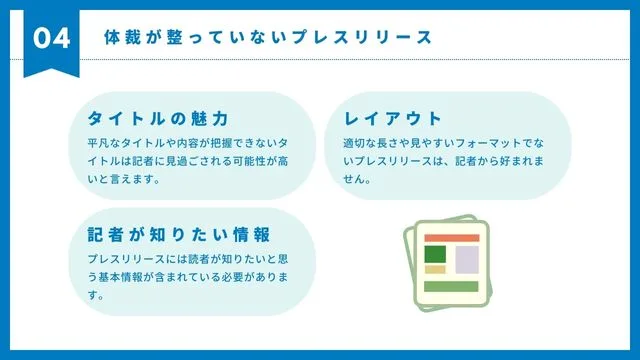 04

体裁が整っていないプレスリリース

タイトルの魅力

平凡なタイトルや内容が把握できないタイトルは記者に見過ごされる可能性が高いと言えます。

レイアウト

適切な長さや見やすいフォーマットでないプレスリリースは、記者から好まれません。

記者が知りたい情報

プレスリリースには読者が知りたいと思う基本情報が含まれている必要があります。